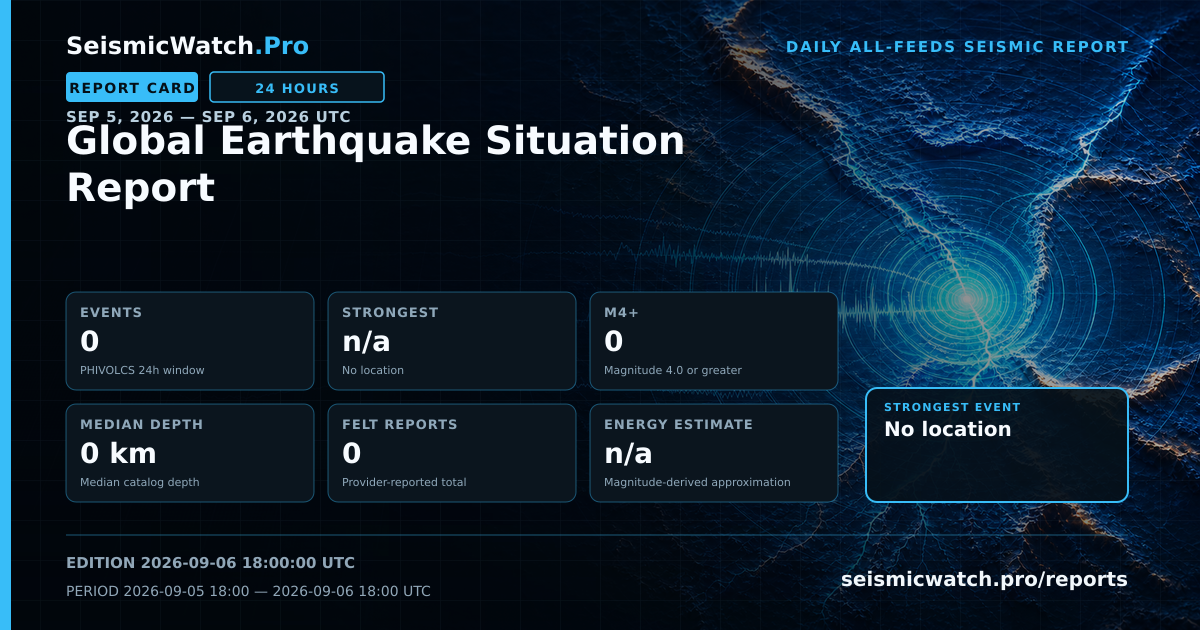 SeismicWatch.Pro

DAILY ALL-FEEDS SEISMIC REPORT

REPORT CARD

24 HOURS

SEP 5, 2026 — SEP 6, 2026 UTC

Global Earthquake Situation Report

EVENTS
0
PHIVOLCS 24h window

STRONGEST
n/a
No location

M4+
0
Magnitude 4.0 or greater

MEDIAN DEPTH
0 km
Median catalog depth

FELT REPORTS
0
Provider-reported total

ENERGY ESTIMATE
n/a
Magnitude-derived approximation

STRONGEST EVENT
No location

EDITION 2026-09-06 18:00:00 UTC

PERIOD 2026-09-05 18:00 — 2026-09-06 18:00 UTC

seismicwatch.pro/reports